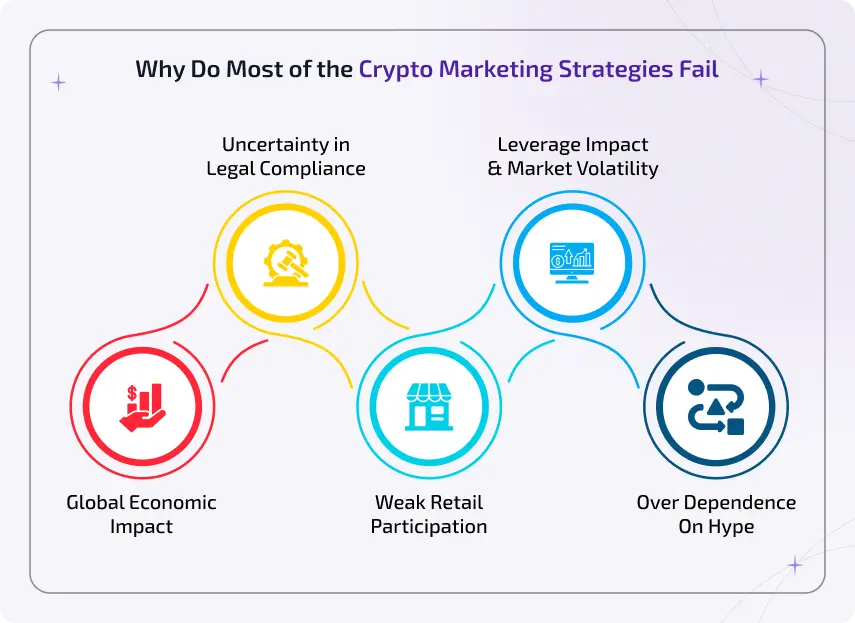 Why Do Most of the Crypto Marketing Strategies Fail

Uncertainty in Legal Compliance

Leverage Impact & Market Volatility

Global Economic Impact

Weak Retail Participation

Over Dependence On Hype